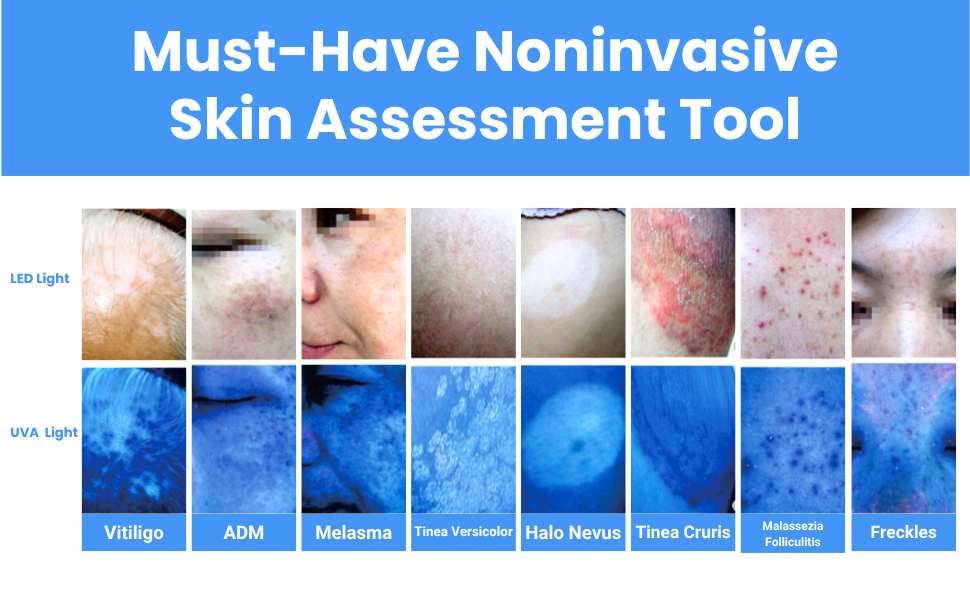 Must-Have Noninvasive Skin Assessment Tool

LED Light

UVA Light

Vitiligo

ADM

Melasma

Tinea Versicolor

Halo Nevus

Tinea Cruris

Malassezia Folliculitis

Freckles